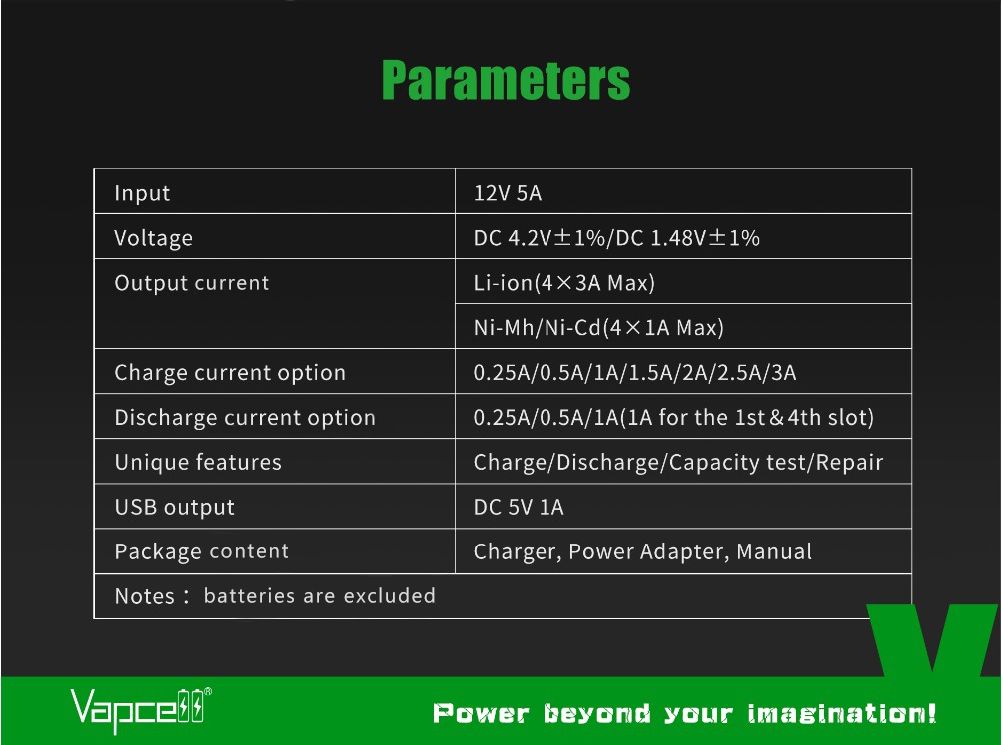 Parameters

| Input | 12V 5A |
|---|---|
| Voltage | DC 4.2V±1%/DC 1.48V±1% |
| Output current | Li-ion(4×3A Max) |
| | Ni-Mh/Ni-Cd(4×1A Max) |
| Charge current option | 0.25A/0.5A/1A/1.5A/2A/2.5A/3A |
| Discharge current option | 0.25A/0.5A/1A(1A for the 1st&4th slot) |
| Unique features | Charge/Discharge/Capacity test/Repair |
| USB output | DC 5V 1A |
| Package content | Charger, Power Adapter, Manual |
| Notes： batteries are excluded | |

Vapcell®

Power beyond your imagination!